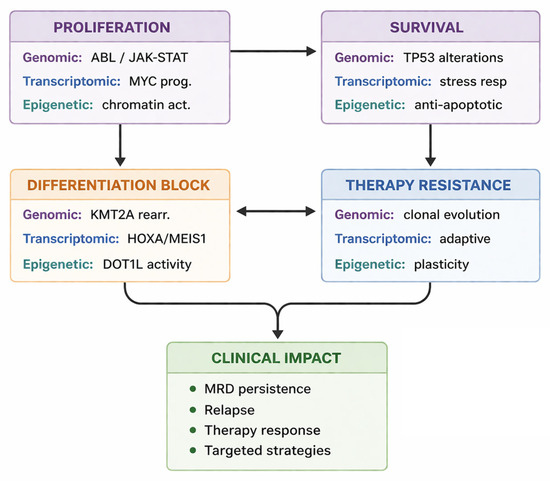 PROLIFERATION
Genomic: ABL / JAK-STAT
Transcriptomic: MYC prog.
Epigenetic: chromatin act.

SURVIVAL
Genomic: TP53 alterations
Transcriptomic: stress resp
Epigenetic: anti-apoptotic

DIFFERENTIATION BLOCK
Genomic: KMT2A rearr.
Transcriptomic: HOXA/MEIS1
Epigenetic: DOT1L activity

THERAPY RESISTANCE
Genomic: clonal evolution
Transcriptomic: adaptive
Epigenetic: plasticity

CLINICAL IMPACT
- MRD persistence
- Relapse
- Therapy response
- Targeted strategies